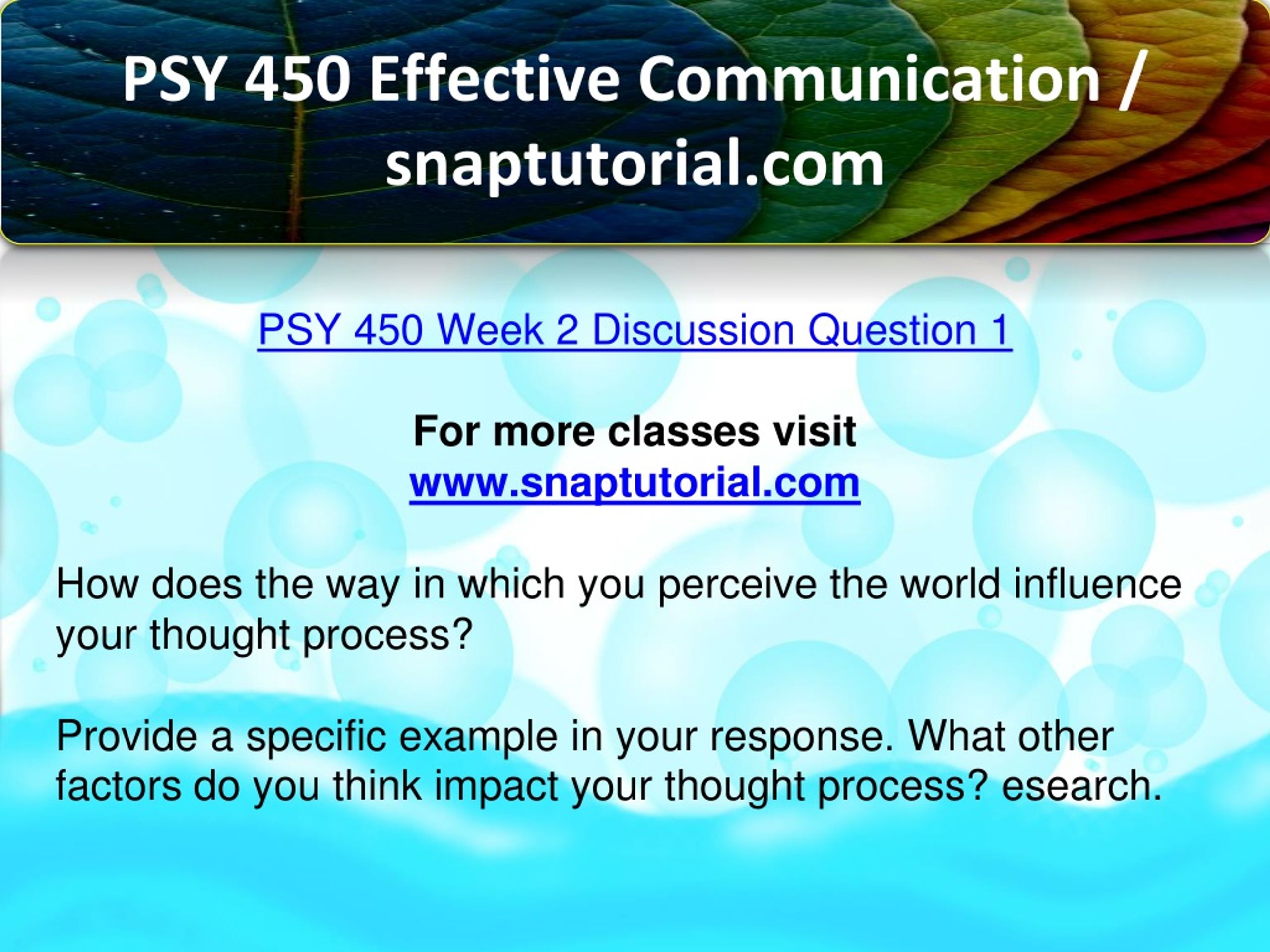 PSY 450 Effective Communication / snaptutorial.com

PSY 450 Week 2 Discussion Question 1

For more classes visit
www.snaptutorial.com

How does the way in which you perceive the world influence your thought process?

Provide a specific example in your response. What other factors do you think impact your thought process? esearch.